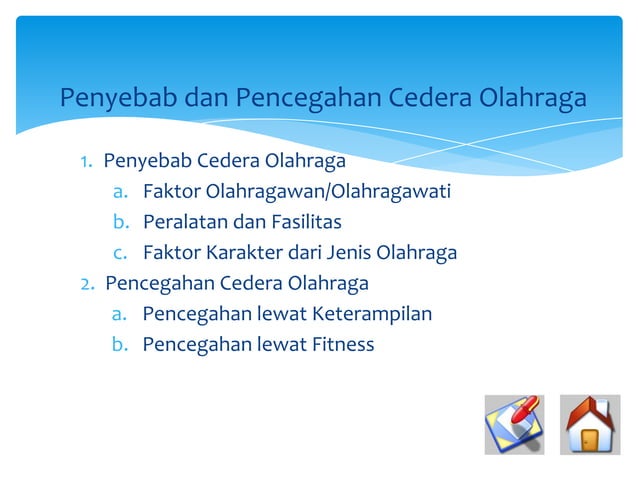 Penyebab dan Pencegahan Cedera Olahraga

1. Penyebab Cedera Olahraga
   a. Faktor Olahragawan/Olahragawati
   b. Peralatan dan Fasilitas
   c. Faktor Karakter dari Jenis Olahraga
2. Pencegahan Cedera Olahraga
   a. Pencegahan lewat Keterampilan
   b. Pencegahan lewat Fitness